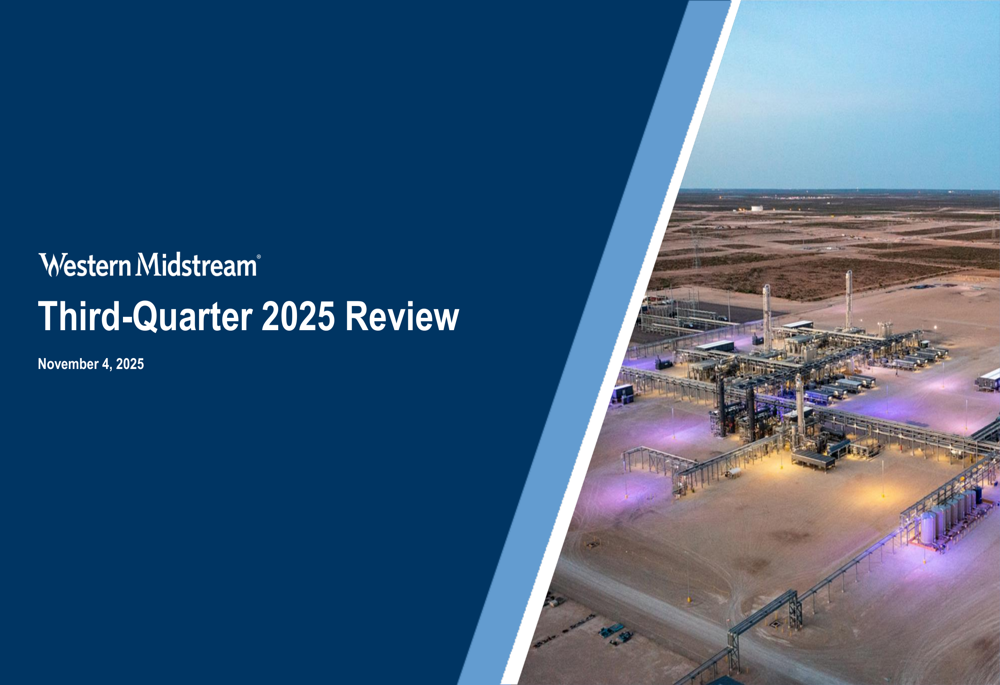 Western Midstream®

Third-Quarter 2025 Review

November 4, 2025